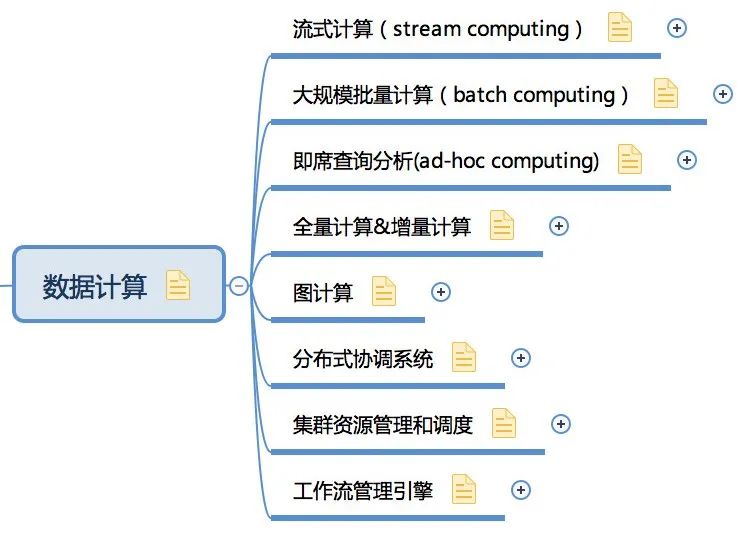 数据计算

流式计算（stream computing）

大规模批量计算（batch computing）

即席查询分析(ad-hoc computing)

全量计算&增量计算

图计算

分布式协调系统

集群资源管理和调度

工作流管理引擎